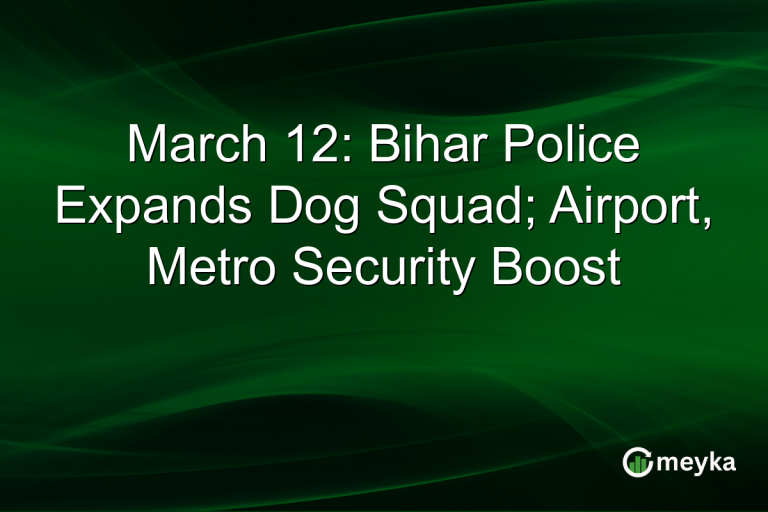 March 12: Bihar Police Expands Dog Squad; Airport, Metro Security Boost

meyka